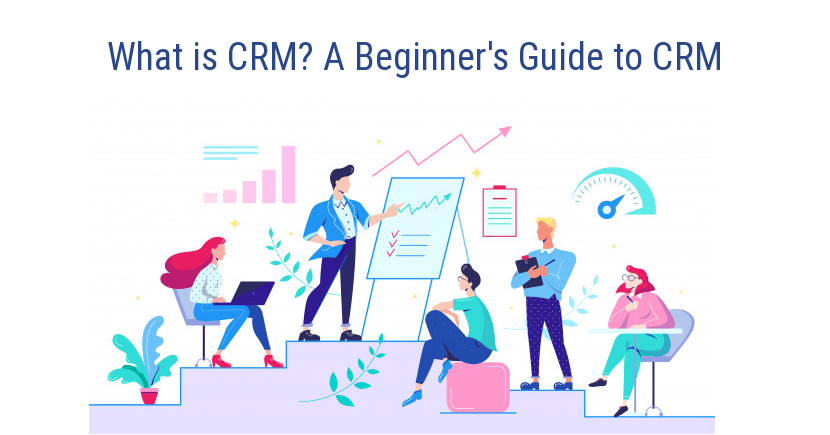 What is CRM? A Beginner's Guide to CRM